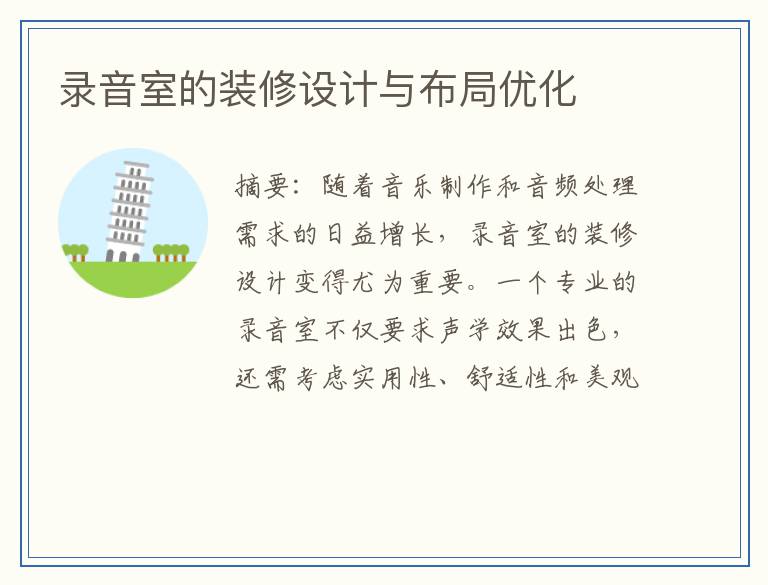 录音室的装修设计与布局优化

摘要：随着音乐制作和音频处理需求的日益增长，录音室的装修设计变得尤为重要。一个专业的录音室不仅要求声学效果出色，还需考虑实用性、舒适性和美观